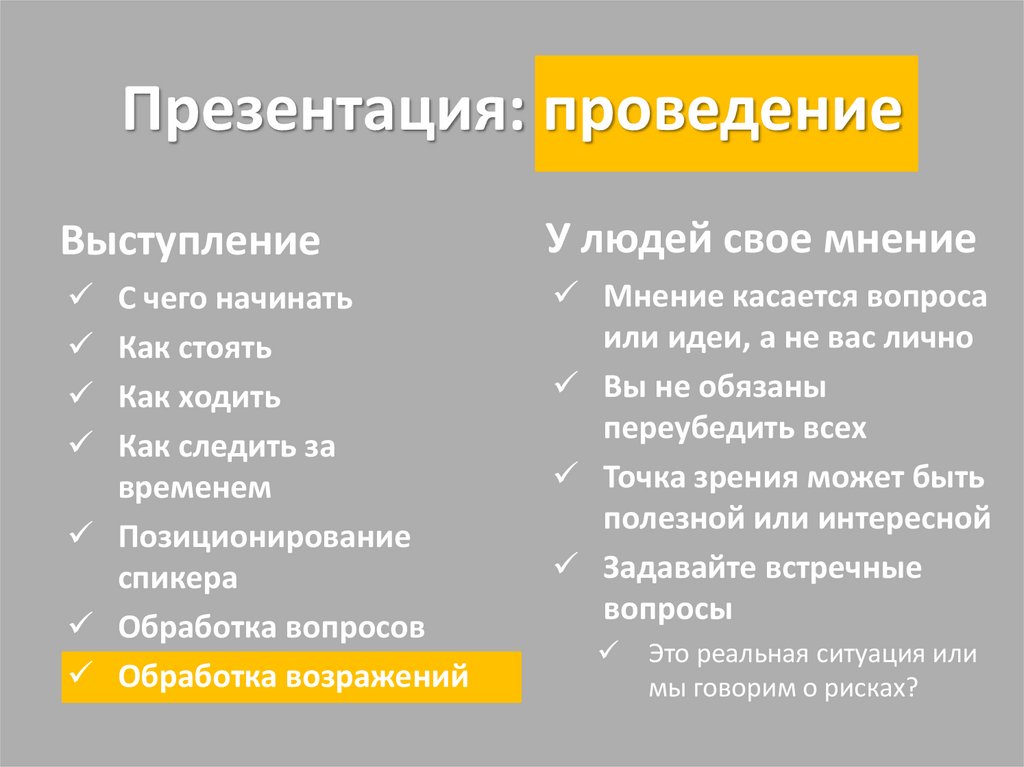 Презентация: проведение

Выступление

✓ С чего начинать
✓ Как стоять
✓ Как ходить
✓ Как следить за временем
✓ Позиционирование спикера
✓ Обработка вопросов
✓ Обработка возражений

У людей свое мнение

✓ Мнение касается вопроса или идеи, а не вас лично
✓ Вы не обязаны переубедить всех
✓ Точка зрения может быть полезной или интересной
✓ Задавайте встречные вопросы
✓ Это реальная ситуация или мы говорим о рисках?